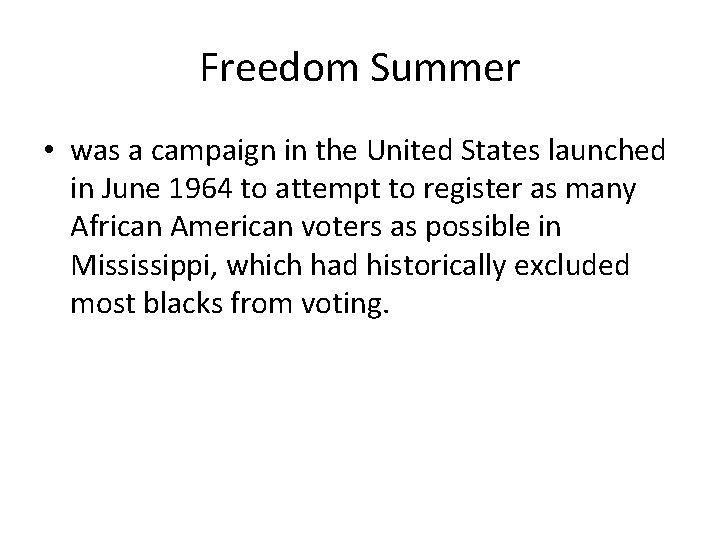 Freedom Summer

• was a campaign in the United States launched in June 1964 to attempt to register as many African American voters as possible in Mississippi, which had historically excluded most blacks from voting.